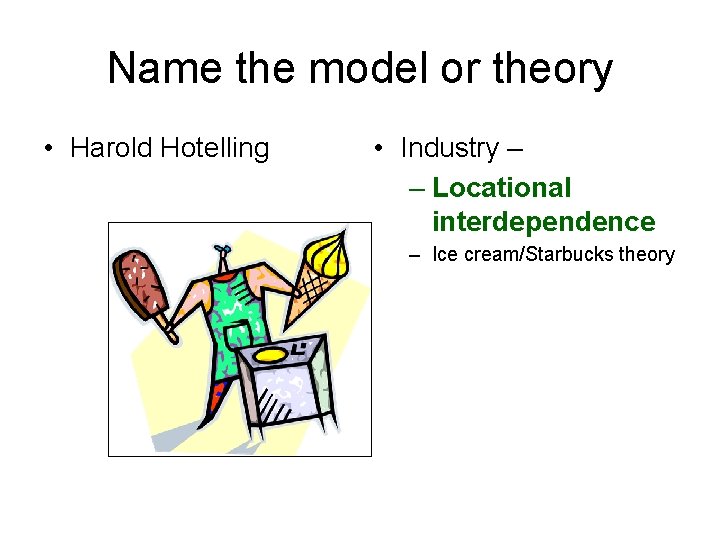 Name the model or theory

• Harold Hotelling

• Industry –

– Locational interdependence

– Ice cream/Starbucks theory